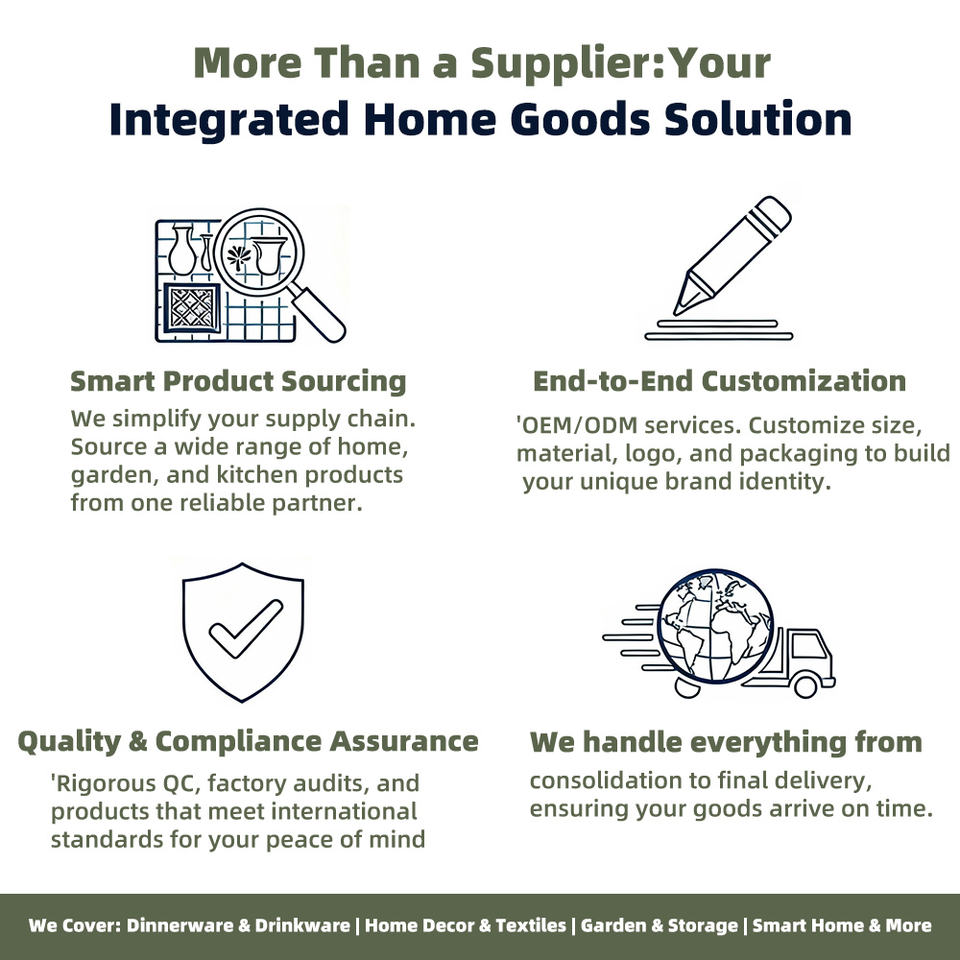 More Than a Supplier:Your
Integrated Home Goods Solution

Smart Product Sourcing
We simplify your supply chain. Source a wide range of home, garden, and kitchen products from one reliable partner.

End-to-End Customization
'OEM/ODM services. Customize size, material, logo, and packaging to build your unique brand identity.

Quality & Compliance Assurance
'Rigorous QC, factory audits, and products that meet international standards for your peace of mind

We handle everything from
consolidation to final delivery, ensuring your goods arrive on time.

We Cover: Dinnerware & Drinkware | Home Decor & Textiles | Garden & Storage | Smart Home & More